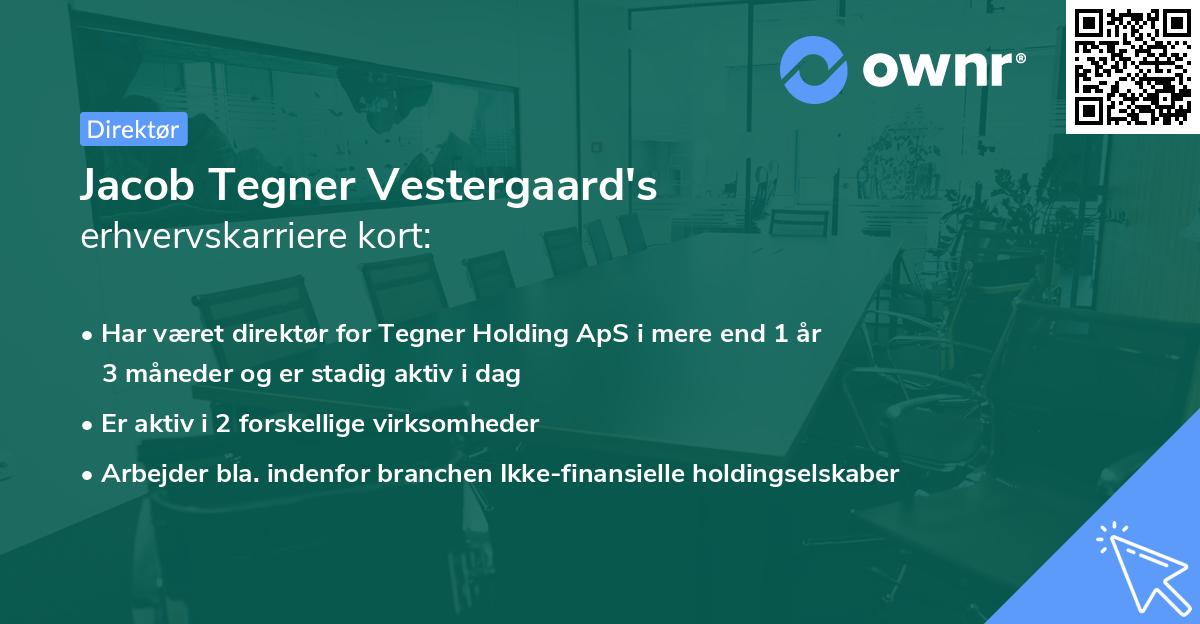 ownr®

Direktør

Jacob Tegner Vestergaard's erhvervskarriere kort:

• Har været direktør for Tegner Holding ApS i mere end 1 år 3 måneder og er stadig aktiv i dag

• Er aktiv i 2 forskellige virksomheder

• Arbejder bla. indenfor branchen Ikke-finansielle holdingselskaber